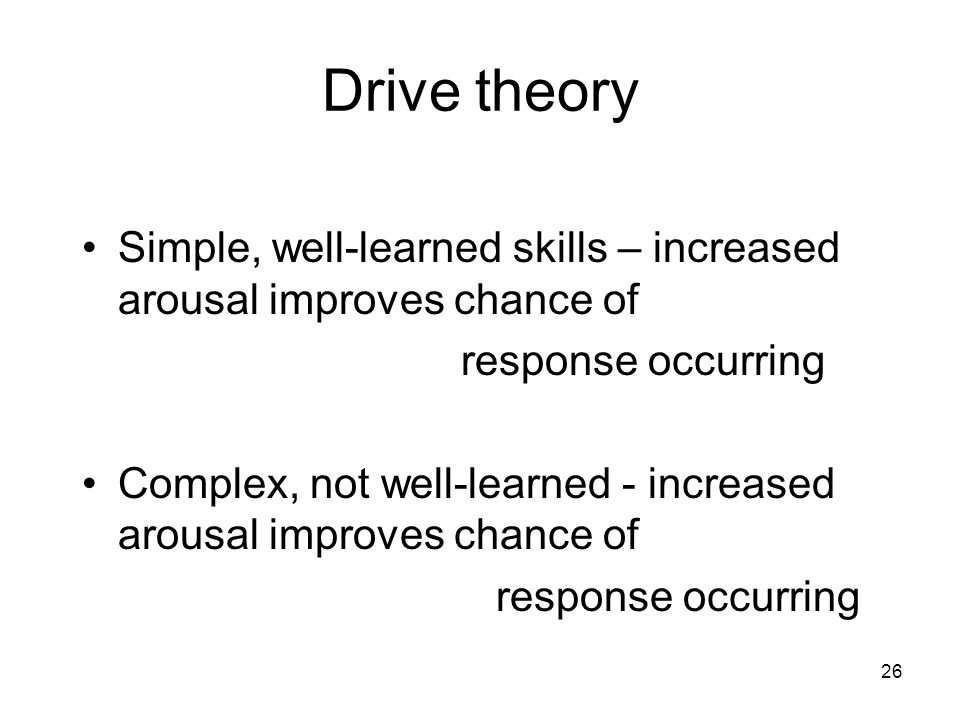 Drive theory

• Simple, well-learned skills – increased arousal improves chance of

response occurring

• Complex, not well-learned - increased arousal improves chance of

response occurring

26